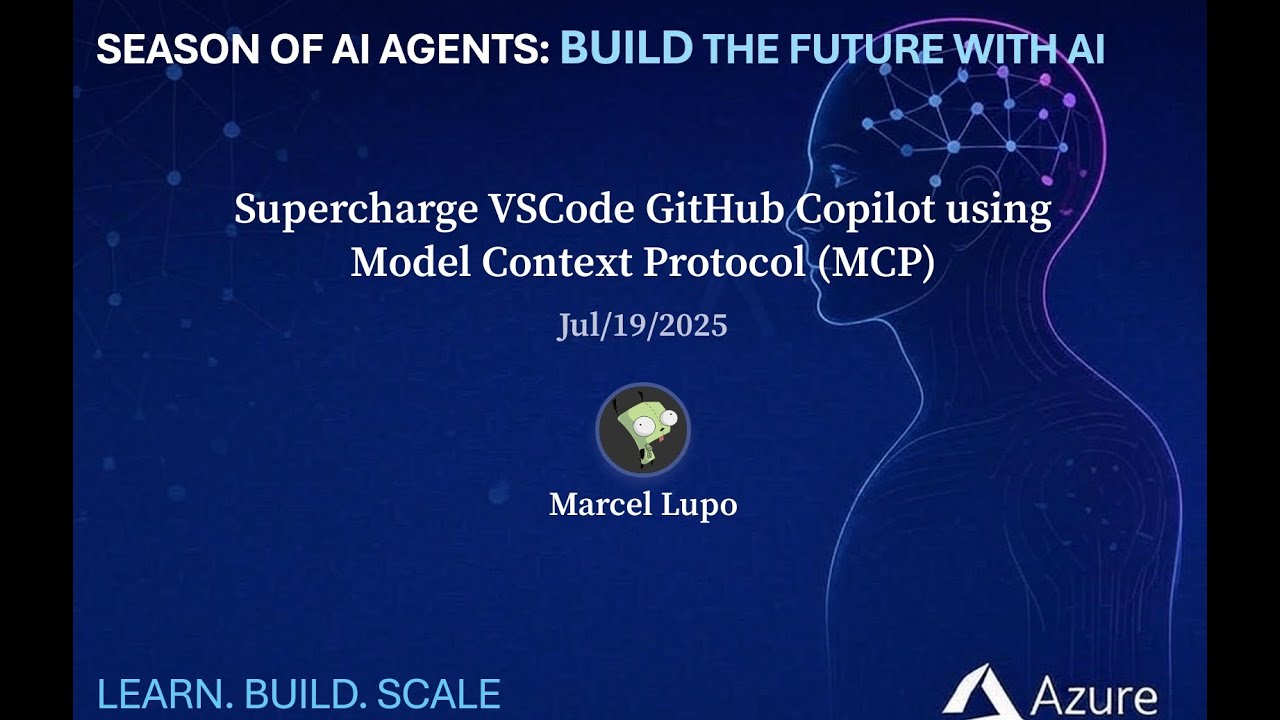 SEASON OF AI AGENTS: BUILD THE FUTURE WITH AI

Supercharge VSCode GitHub Copilot using Model Context Protocol (MCP)

Jul/19/2025

Marcel Lupo

LEARN. BUILD. SCALE

Azure